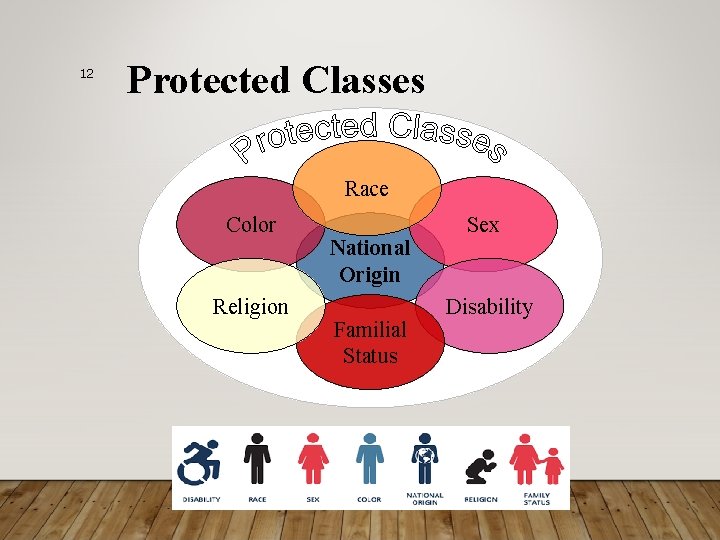 12

Protected Classes

Protected Classes

Race

Color

Sex

National Origin

Religion

Disability

Familial Status

DISABILITY RACE SEX COLOR NATIONAL ORIGIN RELIGION FAMILY STATUS